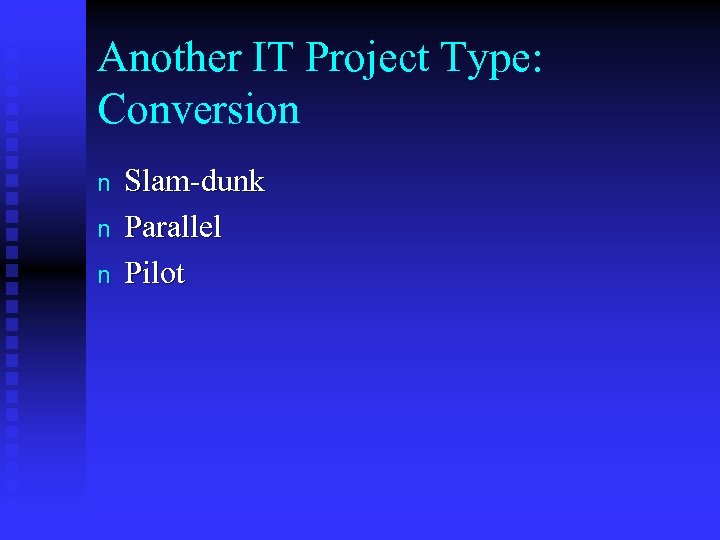 Another IT Project Type: Conversion

n Slam-dunk
n Parallel
n Pilot